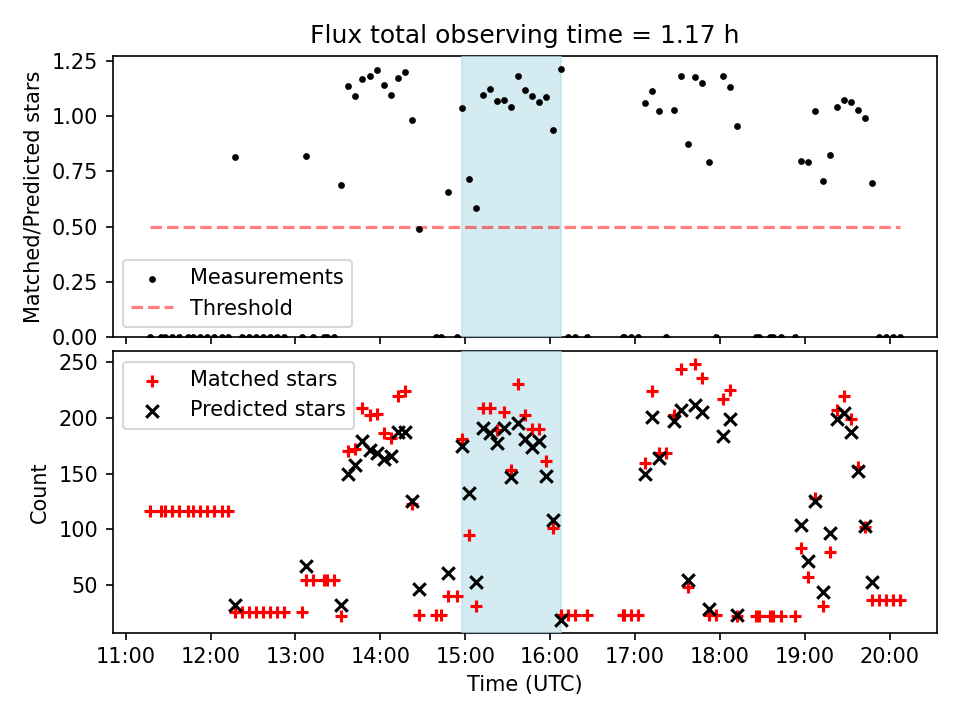 Flux total observing time = 1.17 h

Matched/Predicted stars

1.25
1.00
0.75
0.50
0.25
0.00

Measurements
Threshold

Count

250
200
150
100
50

Matched stars
Predicted stars

11:00 12:00 13:00 14:00 15:00 16:00 17:00 18:00 19:00 20:00

Time (UTC)